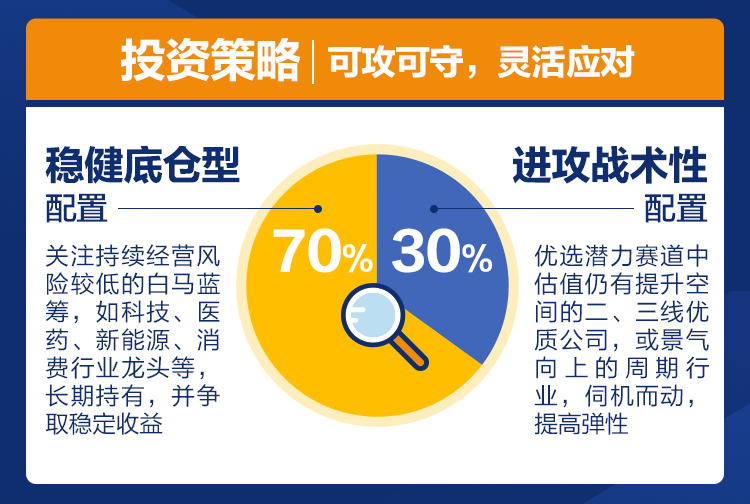 投资策略 | 可攻可守，灵活应对

稳健底仓型
配置

关注持续经营风险较低的白马蓝筹，如科技、医药、新能源、消费行业龙头等，长期持有，并争取稳定收益

70%

30%

进攻战术性
配置

优选潜力赛道中估值仍有提升空间的二、三线优质公司，或景气向上的周期行业，伺机而动，提高弹性